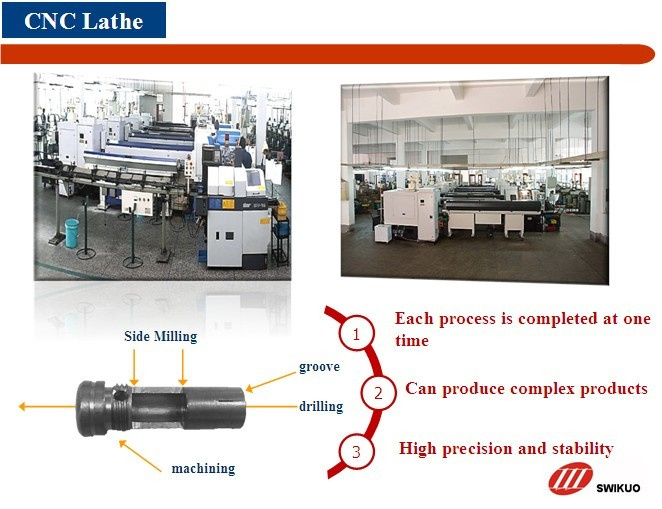 CNC Lathe

Side Milling

groove

drilling

machining

1 Each process is completed at one time

2 Can produce complex products

3 High precision and stability

SWIKUO